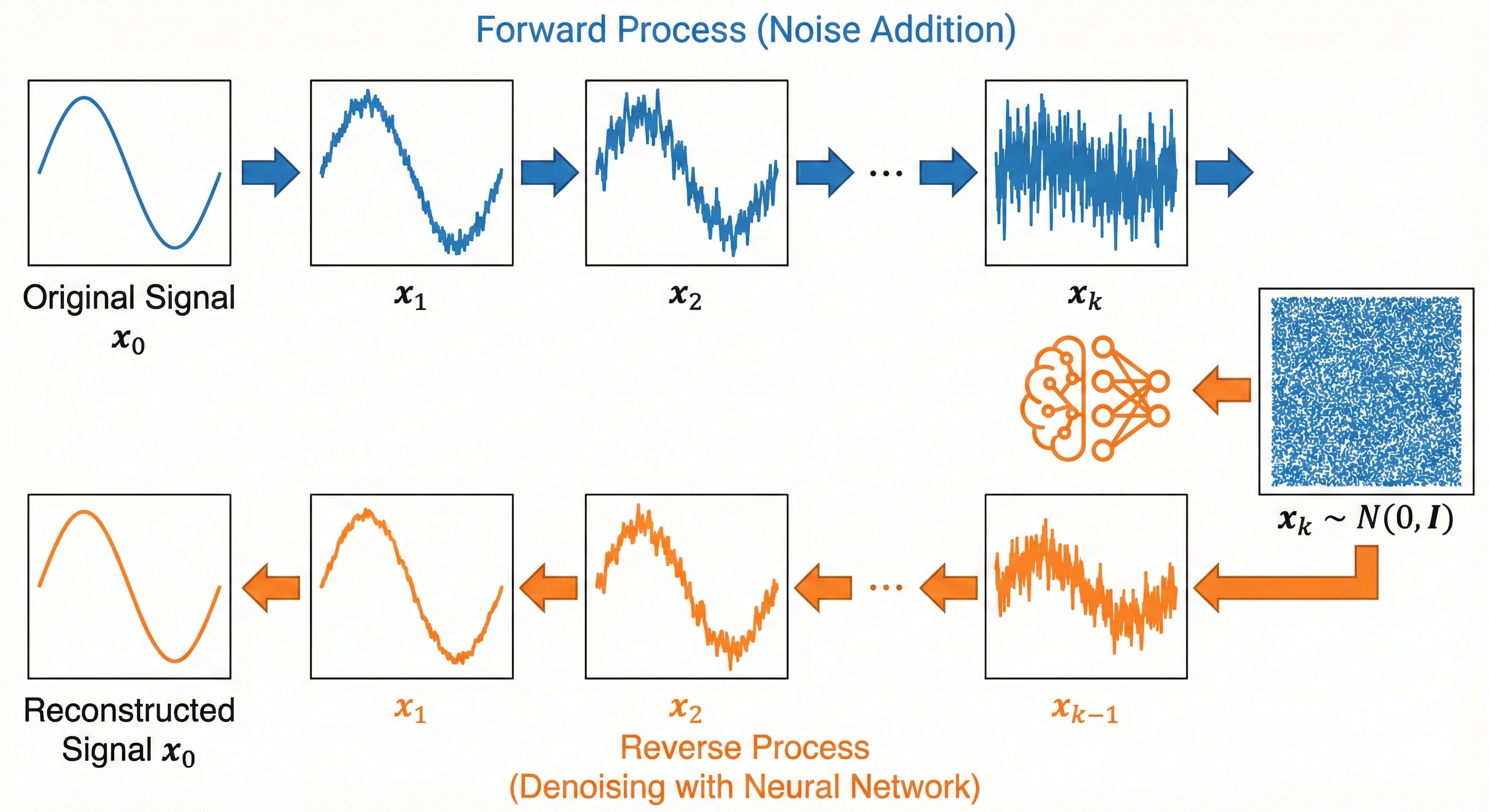 Forward Process (Noise Addition)

Original Signal $\boldsymbol{x}_0$

$\boldsymbol{x}_1$

$\boldsymbol{x}_2$

...

$\boldsymbol{x}_k$

$\boldsymbol{x}_k \sim N(0, \boldsymbol{I})$

Reconstructed Signal $\boldsymbol{x}_0$

$\boldsymbol{x}_1$

$\boldsymbol{x}_2$

...

$\boldsymbol{x}_{k-1}$

Reverse Process (Denoising with Neural Network)